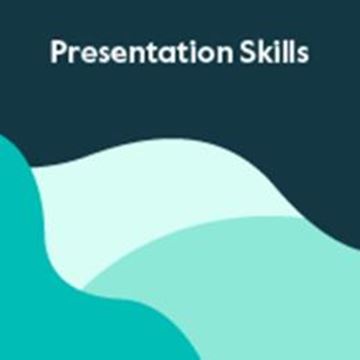 Presentation Skills